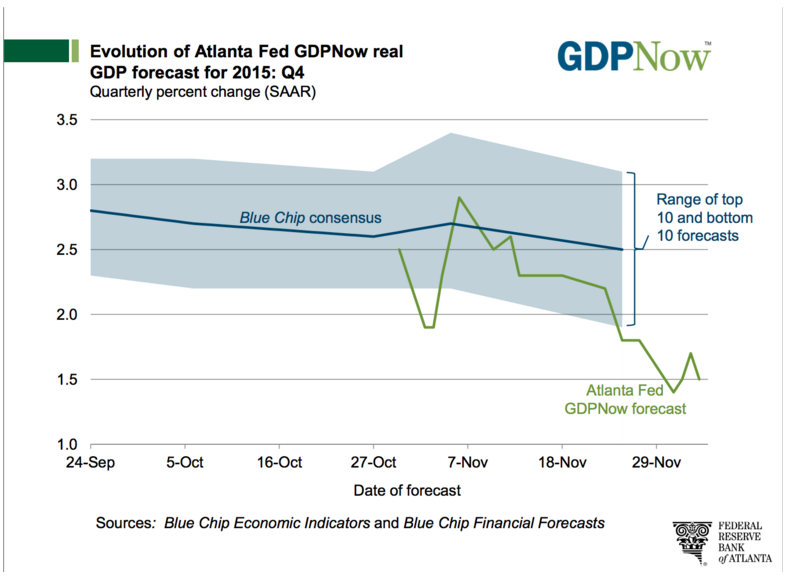 Evolution of Atlanta Fed GDPNow real GDP forecast for 2015: Q4
Quarterly percent change (SAAR)

GDPNow™

3.5
3.0
2.5
2.0
1.5
1.0

Blue Chip consensus

Range of top 10 and bottom 10 forecasts

Atlanta Fed GDPNow forecast

24-Sep
5-Oct
16-Oct
27-Oct
7-Nov
18-Nov
29-Nov

Date of forecast

Sources: Blue Chip Economic Indicators and Blue Chip Financial Forecasts

FEDERAL RESERVE BANK of ATLANTA